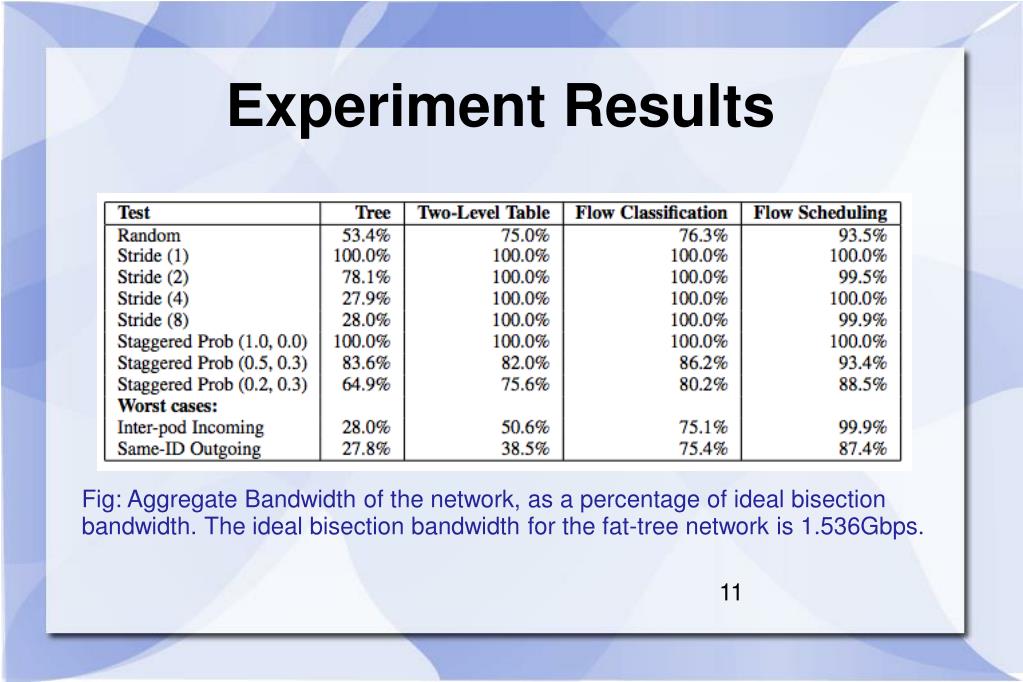 Experiment Results

| Test | Tree | Two-Level Table | Flow Classification | Flow Scheduling |
|---|---|---|---|---|
| Random | 53.4% | 75.0% | 76.3% | 93.5% |
| Stride (1) | 100.0% | 100.0% | 100.0% | 100.0% |
| Stride (2) | 78.1% | 100.0% | 100.0% | 99.5% |
| Stride (4) | 27.9% | 100.0% | 100.0% | 100.0% |
| Stride (8) | 28.0% | 100.0% | 100.0% | 99.9% |
| Staggered Prob (1.0, 0.0) | 100.0% | 100.0% | 100.0% | 100.0% |
| Staggered Prob (0.5, 0.3) | 83.6% | 82.0% | 86.2% | 93.4% |
| Staggered Prob (0.2, 0.3) | 64.9% | 75.6% | 80.2% | 88.5% |
| **Worst cases:** | | | | |
| Inter-pod Incoming | 28.0% | 50.6% | 75.1% | 99.9% |
| Same-ID Outgoing | 27.8% | 38.5% | 75.4% | 87.4% |

Fig: Aggregate Bandwidth of the network, as a percentage of ideal bisection bandwidth. The ideal bisection bandwidth for the fat-tree network is 1.536Gbps.

11